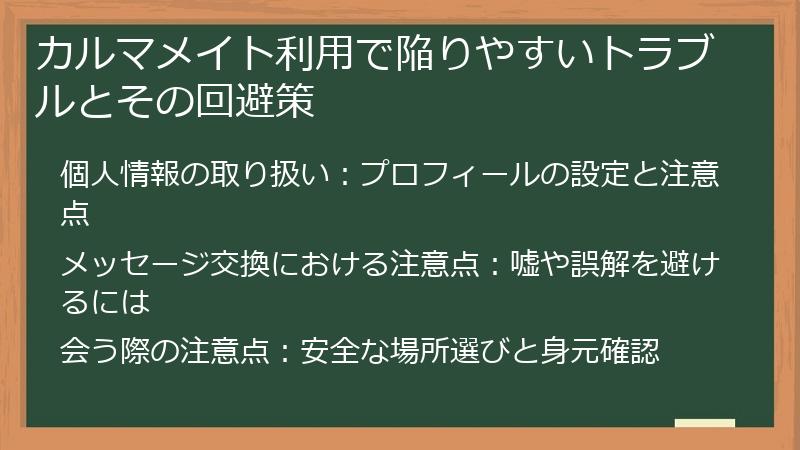 カルマメイト利用で陥りやすいトラブルとその回避策

個人情報の取り扱い：プロフィールの設定と注意点

メッセージ交換における注意点：嘘や誤解を避けるには

会う際の注意点：安全な場所選びと身元確認